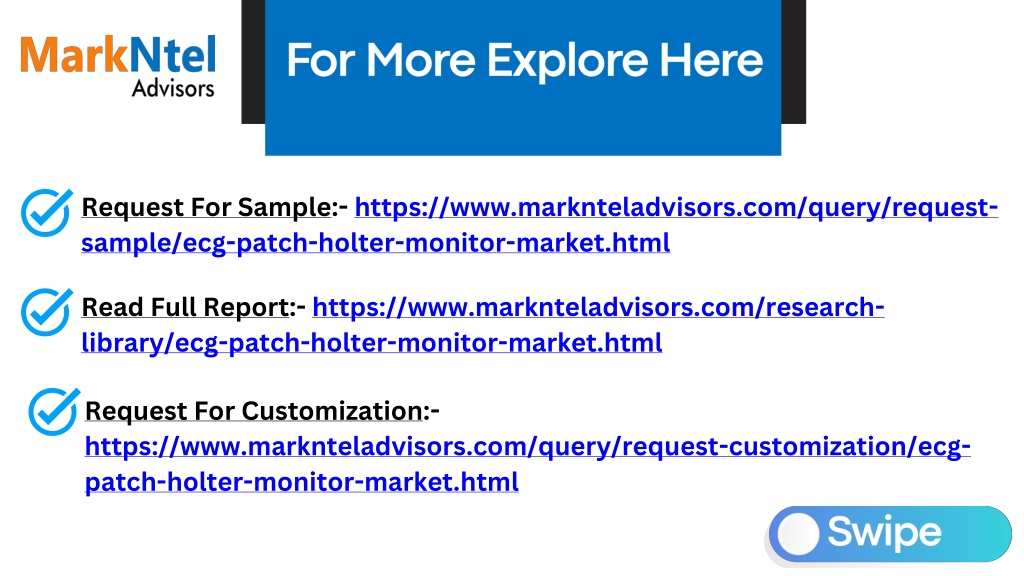 MarkNtel
Advisors

For More Explore Here

Request For Sample:- https://www.marknteladvisors.com/query/request-sample/ecg-patch-holter-monitor-market.html

Read Full Report:- https://www.marknteladvisors.com/research-library/ecg-patch-holter-monitor-market.html

Request For Customization:- https://www.marknteladvisors.com/query/request-customization/ecg-patch-holter-monitor-market.html

Swipe